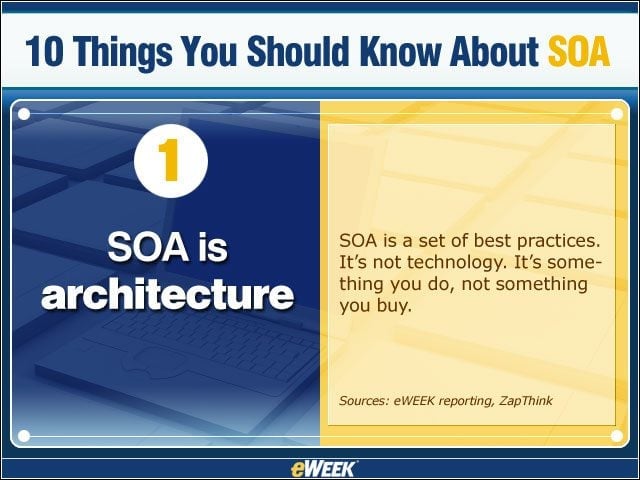 10 Things You Should Know About SOA

1

SOA is architecture

SOA is a set of best practices. It's not technology. It's something you do, not something you buy.

Sources: eWEEK reporting, ZapThink

eWEEK